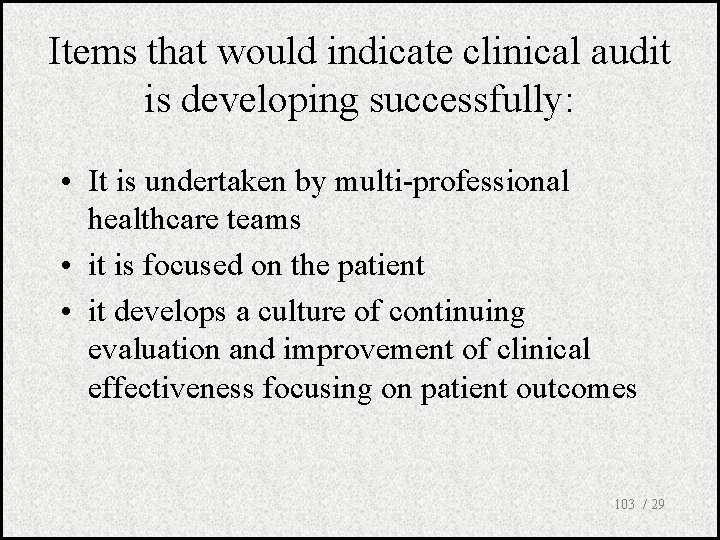 Items that would indicate clinical audit is developing successfully:

• It is undertaken by multi-professional healthcare teams
• it is focused on the patient
• it develops a culture of continuing evaluation and improvement of clinical effectiveness focusing on patient outcomes

103 / 29